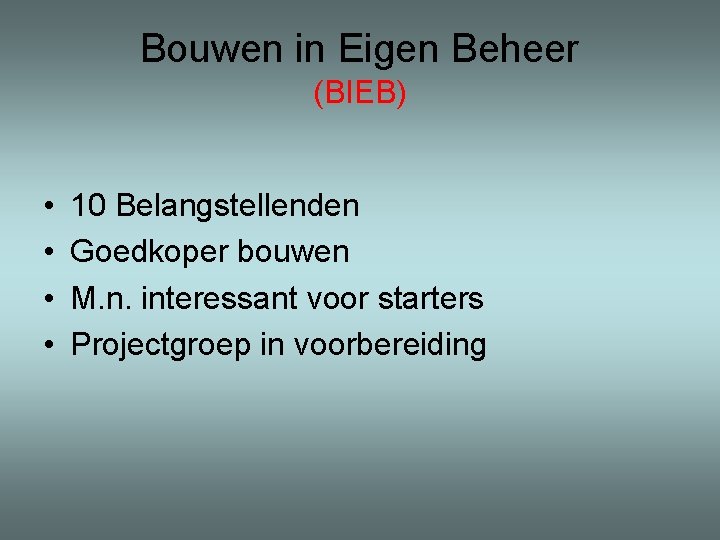 Bouwen in Eigen Beheer
(BIEB)

• 10 Belangstellenden
• Goedkoper bouwen
• M.n. interessant voor starters
• Projectgroep in voorbereiding